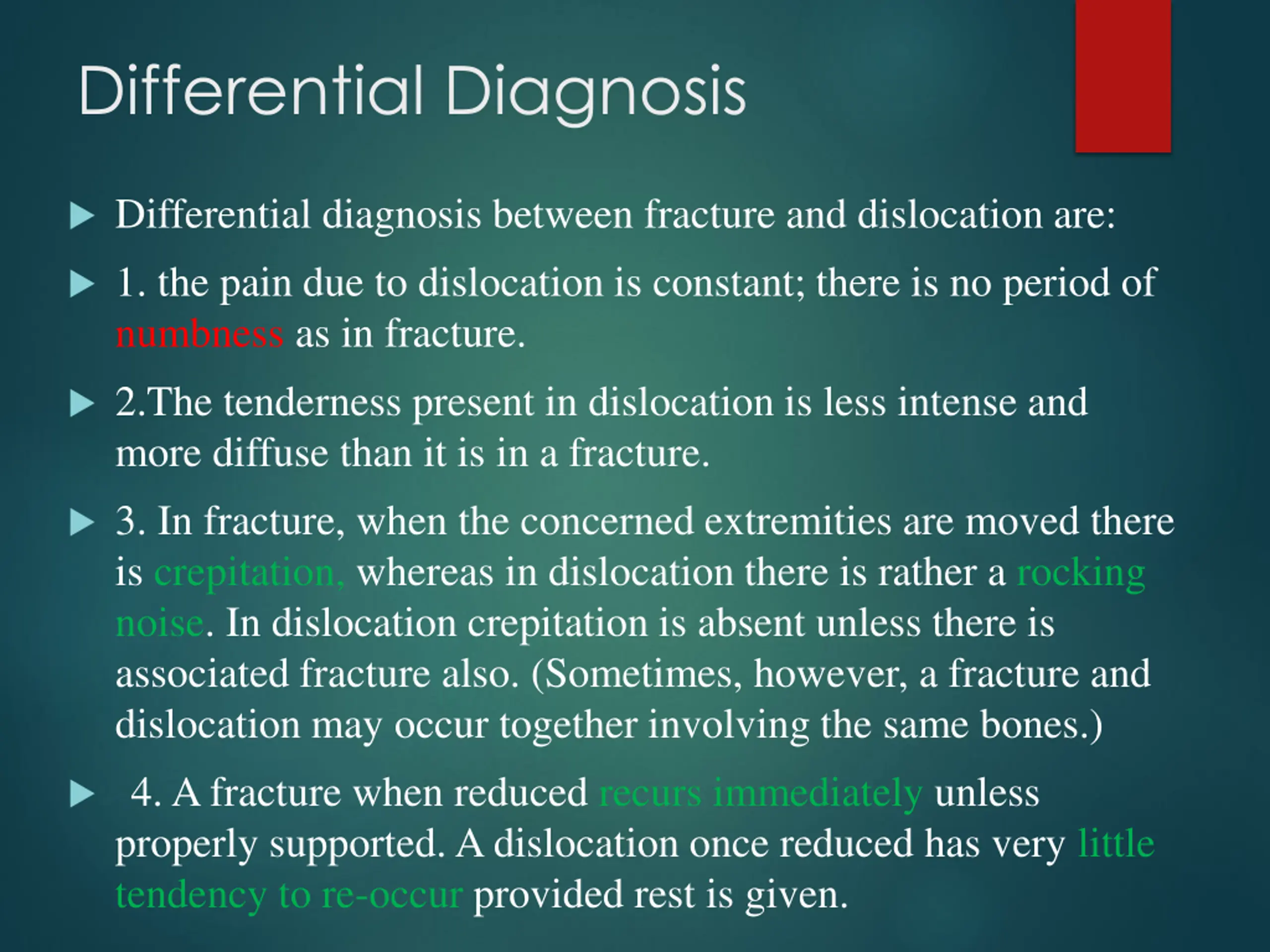 Differential Diagnosis

Differential diagnosis between fracture and dislocation are:

1. the pain due to dislocation is constant; there is no period of numbness as in fracture.

2.The tenderness present in dislocation is less intense and more diffuse than it is in a fracture.

3. In fracture, when the concerned extremities are moved there is crepitation, whereas in dislocation there is rather a rocking noise. In dislocation crepitation is absent unless there is associated fracture also. (Sometimes, however, a fracture and dislocation may occur together involving the same bones.)

4. A fracture when reduced recurs immediately unless properly supported. A dislocation once reduced has very little tendency to re-occur provided rest is given.